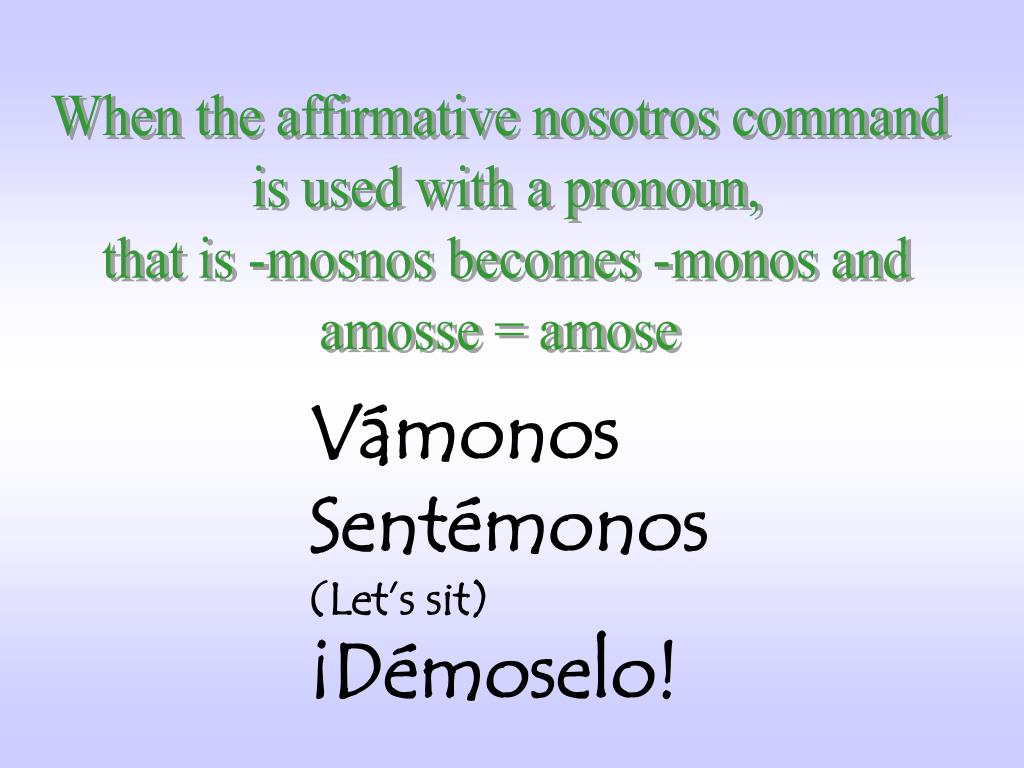 When the affirmative nosotros command is used with a pronoun, that is -mosnos becomes -monos and amosse = amose

Vámonos
Sentémonos
(Let's sit)
¡Démoselo!